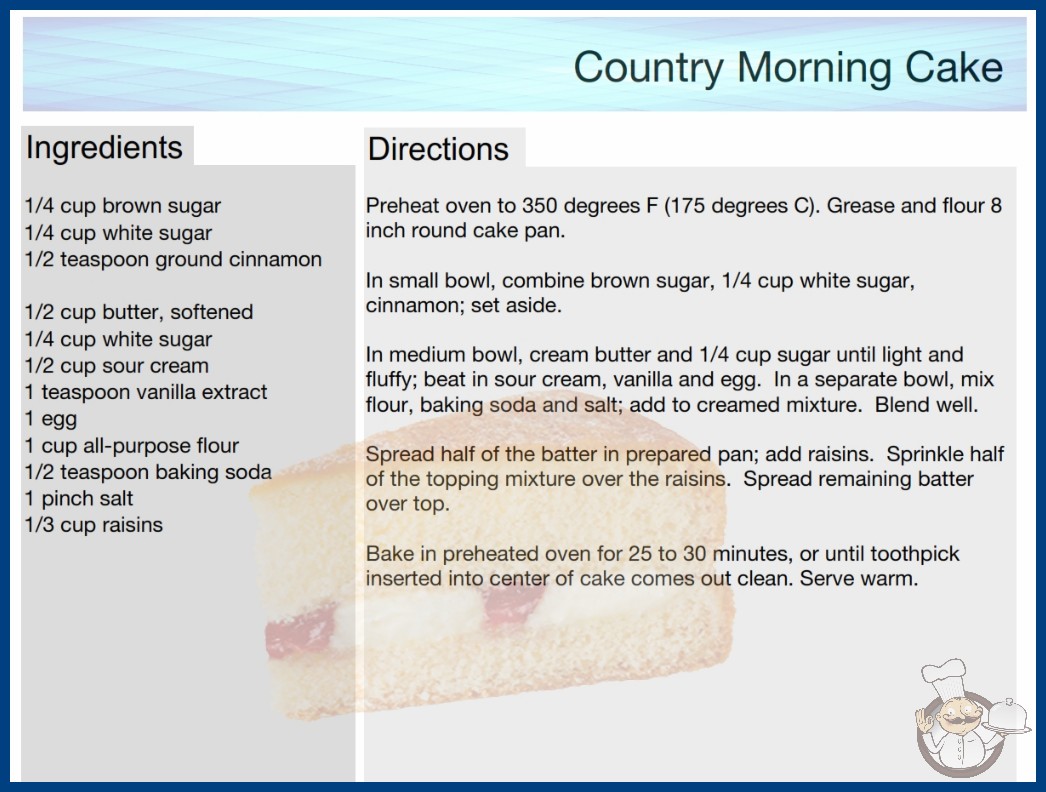 Country Morning Cake

Ingredients

1/4 cup brown sugar
1/4 cup white sugar
1/2 teaspoon ground cinnamon

1/2 cup butter, softened
1/4 cup white sugar
1/2 cup sour cream
1 teaspoon vanilla extract
1 egg
1 cup all-purpose flour
1/2 teaspoon baking soda
1 pinch salt
1/3 cup raisins

Directions

Preheat oven to 350 degrees F (175 degrees C). Grease and flour 8 inch round cake pan.

In small bowl, combine brown sugar, 1/4 cup white sugar, cinnamon; set aside.

In medium bowl, cream butter and 1/4 cup sugar until light and fluffy; beat in sour cream, vanilla and egg. In a separate bowl, mix flour, baking soda and salt; add to creamed mixture. Blend well.

Spread half of the batter in prepared pan; add raisins. Sprinkle half of the topping mixture over the raisins. Spread remaining batter over top.

Bake in preheated oven for 25 to 30 minutes, or until toothpick inserted into center of cake comes out clean. Serve warm.